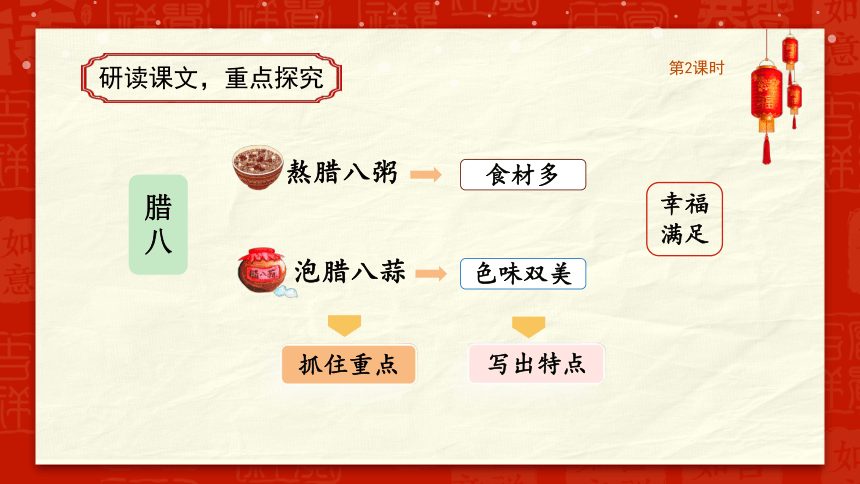 研读课文，重点探究

第2课时

腊八

熬腊八粥

食材多

泡腊八蒜

色味双美

幸福满足

抓住重点

写出特点